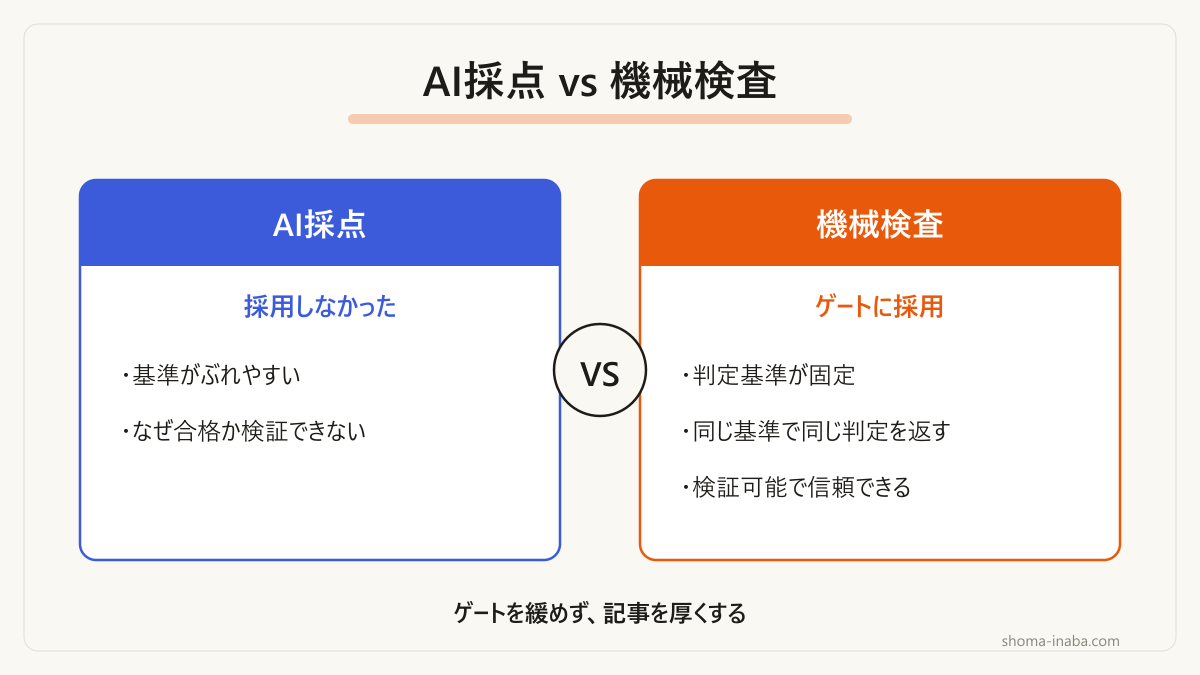 AI採点 vs 機械検査

AI採点

採用しなかった

・基準がぶれやすい

・なぜ合格か検証できない

VS

機械検査

ゲートに採用

・判定基準が固定

・同じ基準で同じ判定を返す

・検証可能で信頼できる

ゲートを緩めず、記事を厚くする

shoma-inaba.com